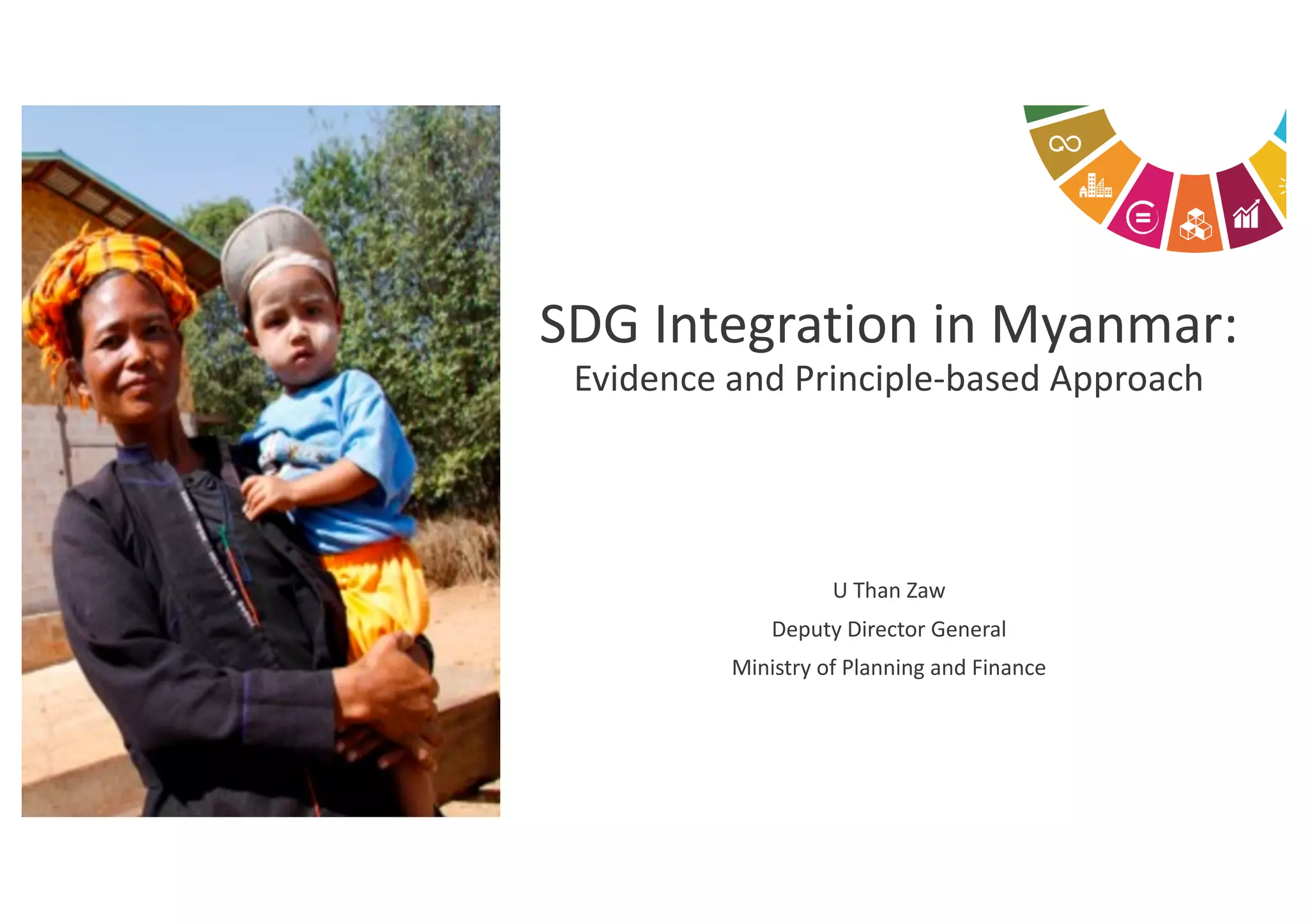 SDG Integration in Myanmar:
Evidence and Principle-based Approach

U Than Zaw

Deputy Director General

Ministry of Planning and Finance